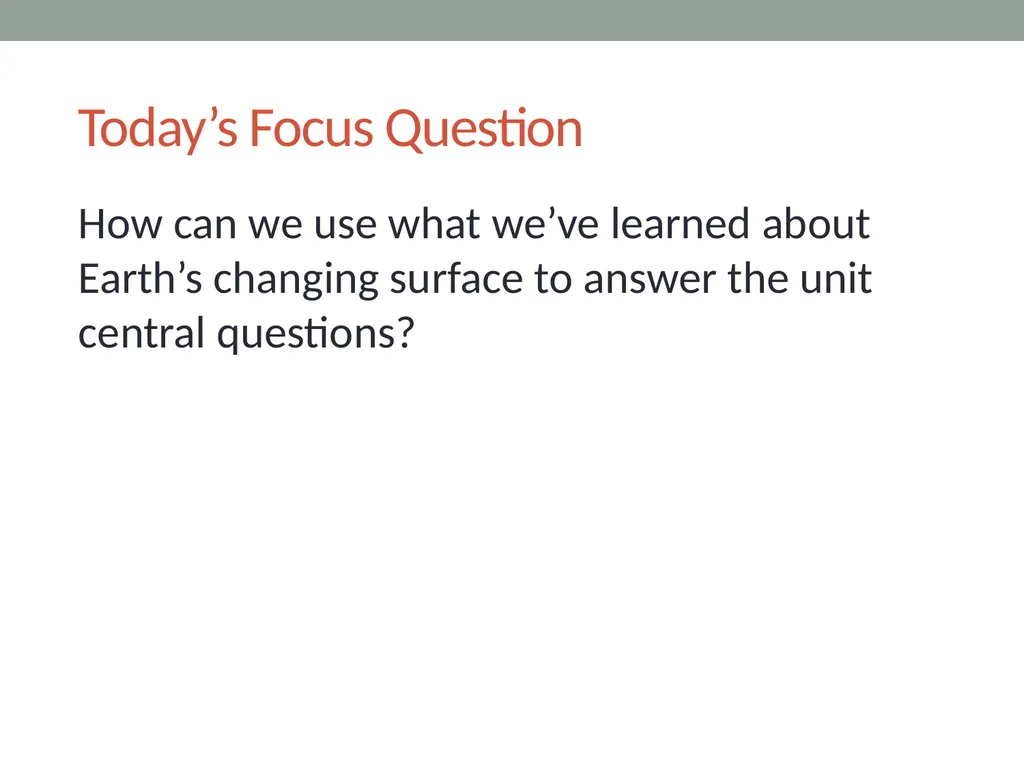 Today’s Focus Question

How can we use what we’ve learned about Earth’s changing surface to answer the unit central questions?